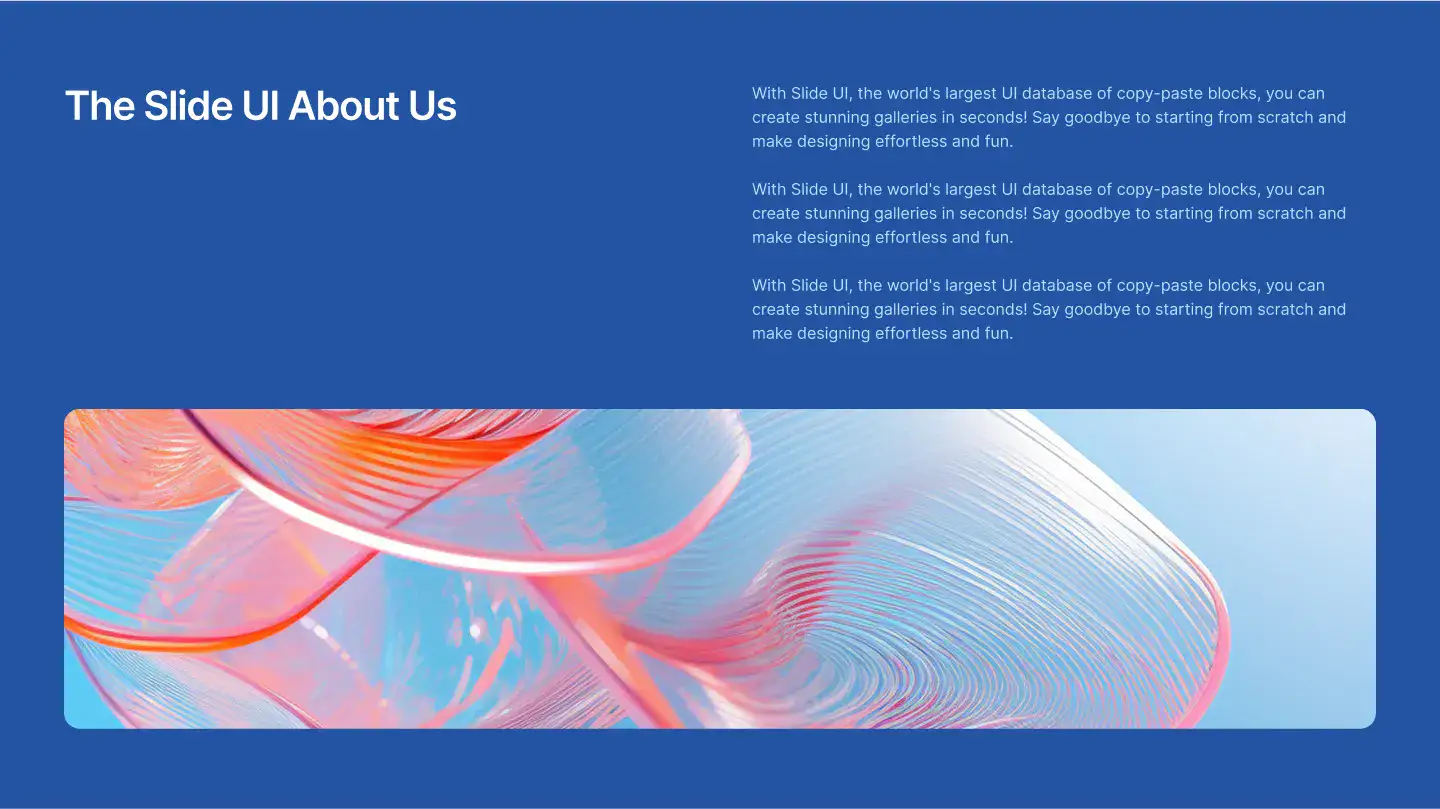 The Slide UI About Us

With Slide UI, the world's largest UI database of copy-paste blocks, you can create stunning galleries in seconds! Say goodbye to starting from scratch and make designing effortless and fun.

With Slide UI, the world's largest UI database of copy-paste blocks, you can create stunning galleries in seconds! Say goodbye to starting from scratch and make designing effortless and fun.

With Slide UI, the world's largest UI database of copy-paste blocks, you can create stunning galleries in seconds! Say goodbye to starting from scratch and make designing effortless and fun.